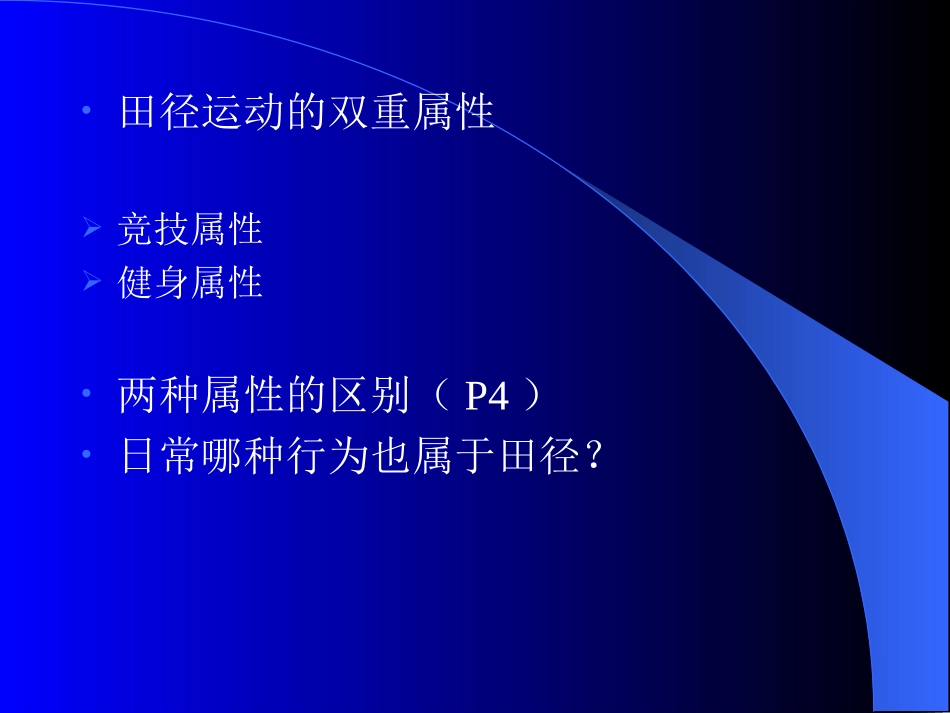 • 田径运动的双重属性

➢ 竞技属性
➢ 健身属性

• 两种属性的区别（ P4 ）
• 日常哪种行为也属于田径？